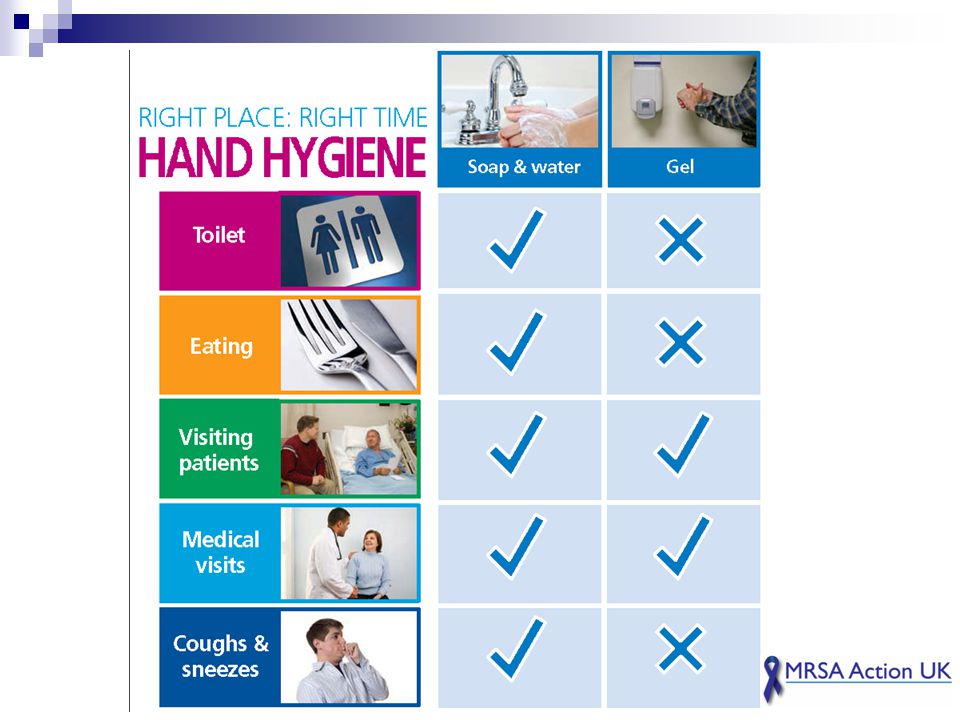 RIGHT PLACE: RIGHT TIME
HAND HYGIENE

| | Soap & water | Gel |
|---|---|---|
| Toilet | ✓ | ✗ |
| Eating | ✓ | ✗ |
| Visiting patients | ✓ | ✓ |
| Medical visits | ✓ | ✓ |
| Coughs & sneezes | ✓ | ✗ |

MRSA Action UK